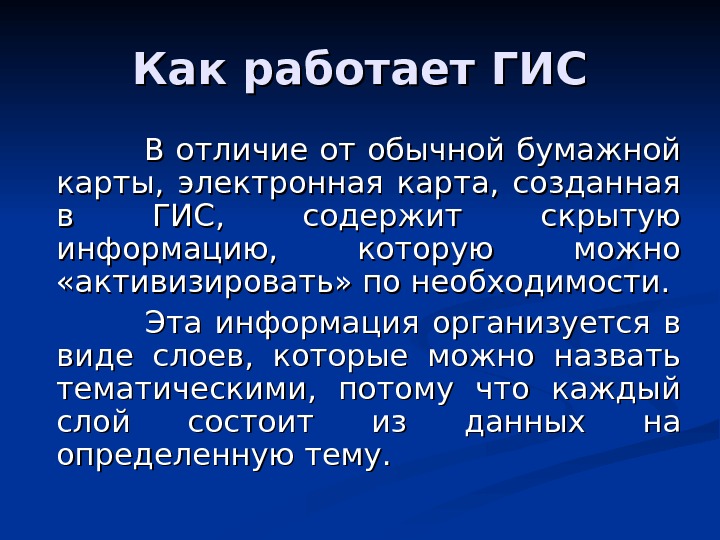 Как работает ГИС

В отличие от обычной бумажной карты, электронная карта, созданная в ГИС, содержит скрытую информацию, которую можно «активизировать» по необходимости.

Эта информация организуется в виде слоев, которые можно назвать тематическими, потому что каждый слой состоит из данных на определенную тему.